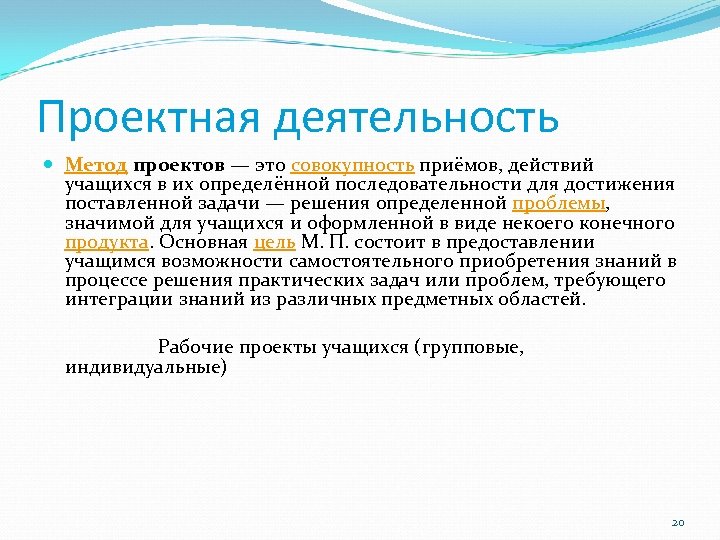 Проектная деятельность

Метод проектов — это совокупность приёмов, действий учащихся в их определённой последовательности для достижения поставленной задачи — решения определенной проблемы, значимой для учащихся и оформленной в виде некоего конечного продукта. Основная цель М. П. состоит в предоставлении учащимся возможности самостоятельного приобретения знаний в процессе решения практических задач или проблем, требующего интеграции знаний из различных предметных областей.

Рабочие проекты учащихся (групповые, индивидуальные)

20